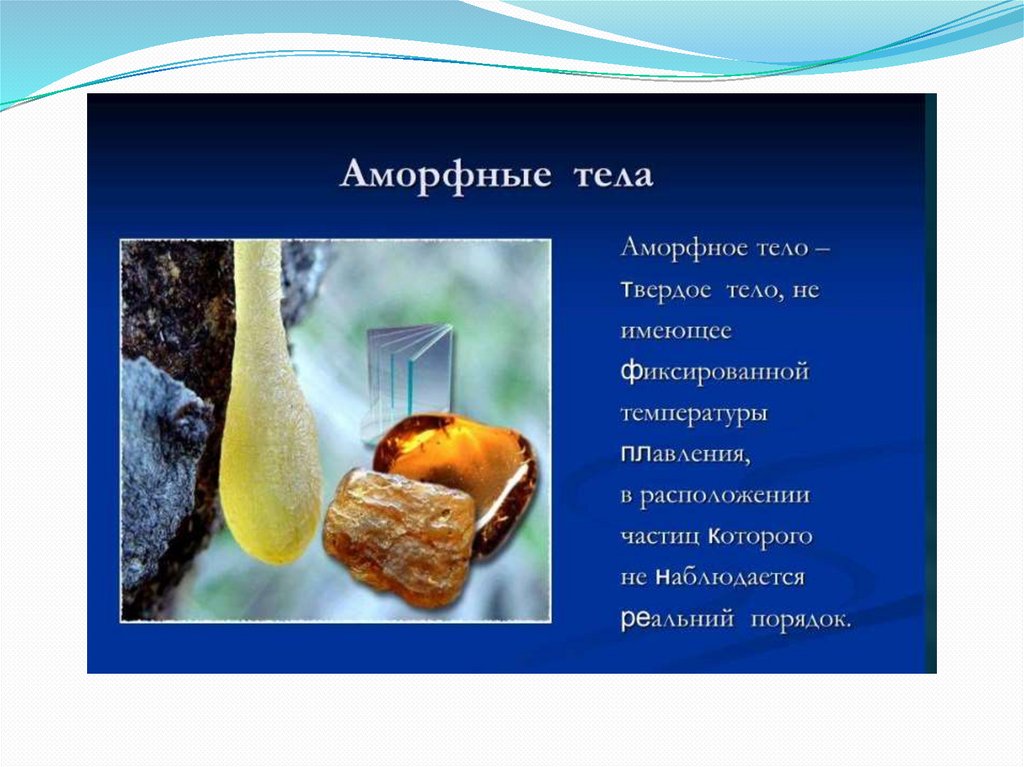 Аморфные тела

Аморфное тело – твердое тело, не имеющее фиксированной температуры плавления, в расположении частиц которого не наблюдается реальний порядок.